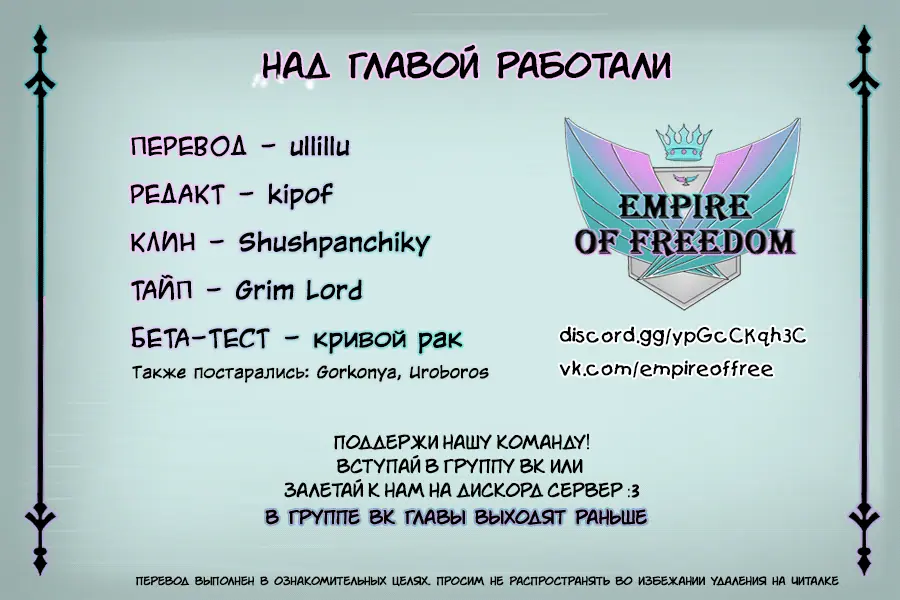 НАД ГЛАВОЙ РАБОТАЛИ

ПЕРЕВОД - ullillu
РЕДАКТ - kipof
КЛИН - Shushpanchiky
ТАЙП - Grim Lord
БЕТА-ТЕСТ - кривой рак
Также постарались: Gorkonya, Uroboros

EMPIRE OF FREEDOM

discord.gg/ypGcCKqh3C
vk.com/empireoffree

ПОДДЕРЖИ НАШУ КОМАНДУ!
ВСТУПАЙ В ГРУППУ ВК ИЛИ
ЗАЛЕТАЙ К НАМ НА ДИСКОРД СЕРВЕР :3
В ГРУППЕ ВК ГЛАВЫ ВЫХОДЯТ РАНЬШЕ

ПЕРЕВОД ВЫПОЛНЕН В ОЗНАКОМИТЕЛЬНЫХ ЦЕЛЯХ. ПРОСИМ НЕ РАСПРОСТРАНЯТЬ ВО ИЗБЕЖАНИИ УДАЛЕНИЯ НА ЧИТАЛКЕ